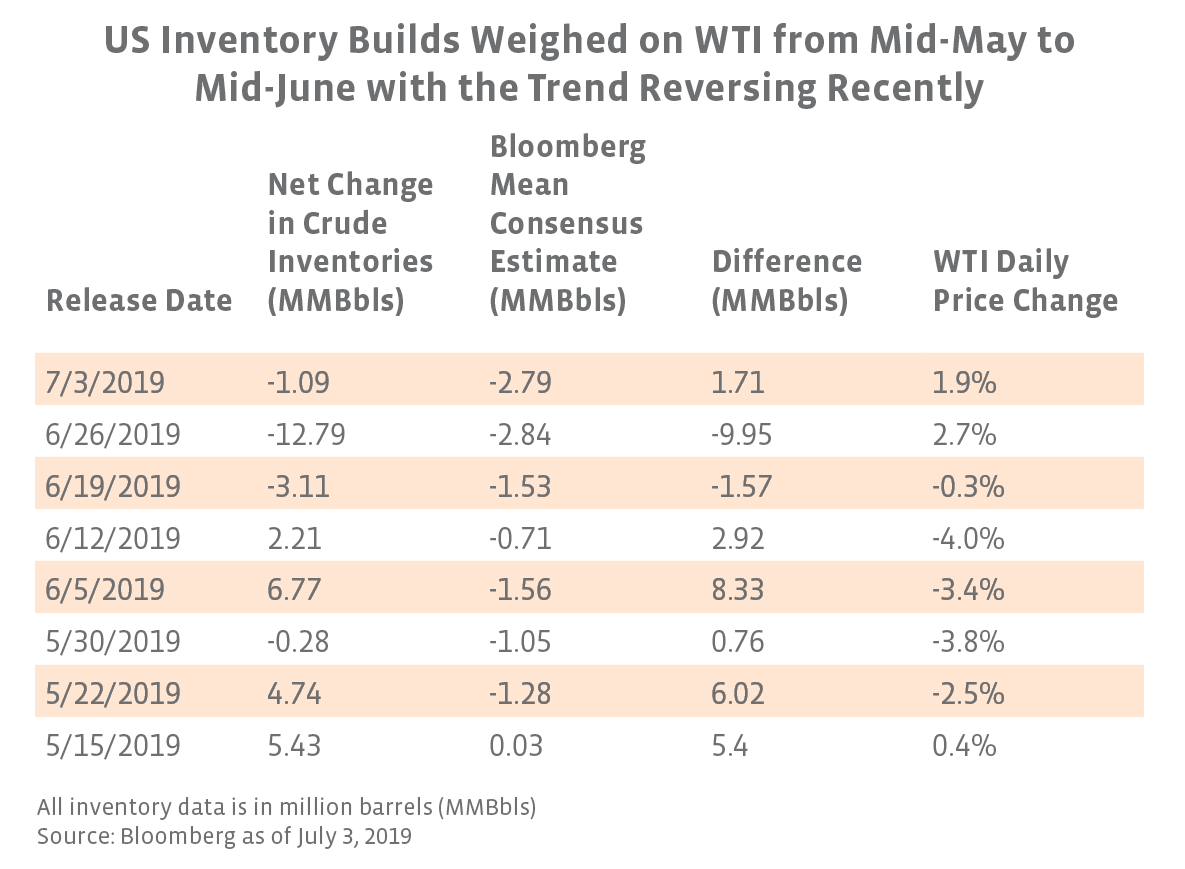 US Inventory Builds Weighed on WTI from Mid-May to Mid-June with the Trend Reversing Recently

| Release Date | Net Change in Crude Inventories (MMBbls) | Bloomberg Mean Consensus Estimate (MMBbls) | Difference (MMBbls) | WTI Daily Price Change |
|---|---|---|---|---|
| 7/3/2019 | -1.09 | -2.79 | 1.71 | 1.9% |
| 6/26/2019 | -12.79 | -2.84 | -9.95 | 2.7% |
| 6/19/2019 | -3.11 | -1.53 | -1.57 | -0.3% |
| 6/12/2019 | 2.21 | -0.71 | 2.92 | -4.0% |
| 6/5/2019 | 6.77 | -1.56 | 8.33 | -3.4% |
| 5/30/2019 | -0.28 | -1.05 | 0.76 | -3.8% |
| 5/22/2019 | 4.74 | -1.28 | 6.02 | -2.5% |
| 5/15/2019 | 5.43 | 0.03 | 5.4 | 0.4% |

All inventory data is in million barrels (MMBbls)
Source: Bloomberg as of July 3, 2019